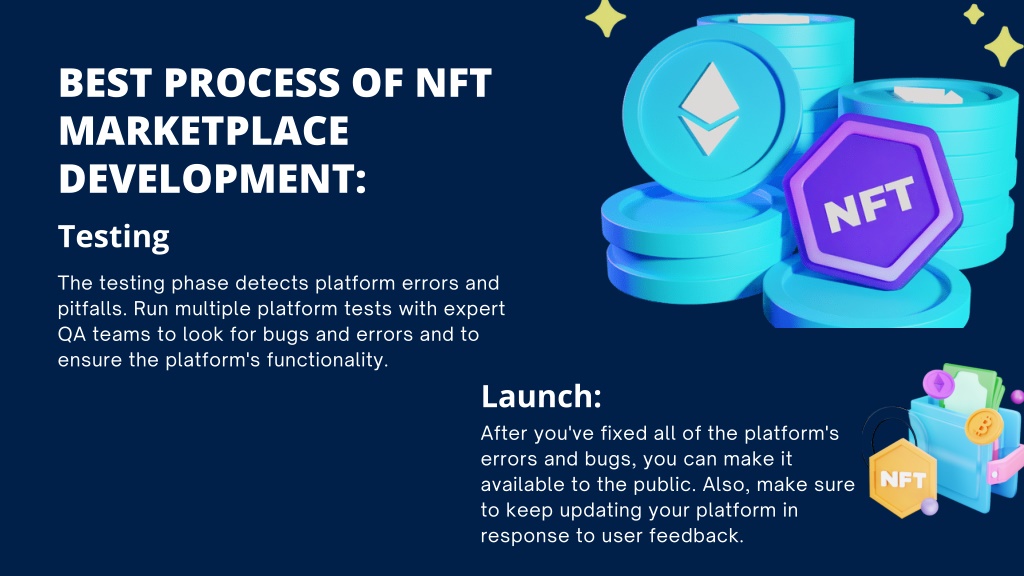 BEST PROCESS OF NFT MARKETPLACE DEVELOPMENT:

Testing

The testing phase detects platform errors and pitfalls. Run multiple platform tests with expert QA teams to look for bugs and errors and to ensure the platform's functionality.

NFT

Launch:

After you've fixed all of the platform's errors and bugs, you can make it available to the public. Also, make sure to keep updating your platform in response to user feedback.

NFT